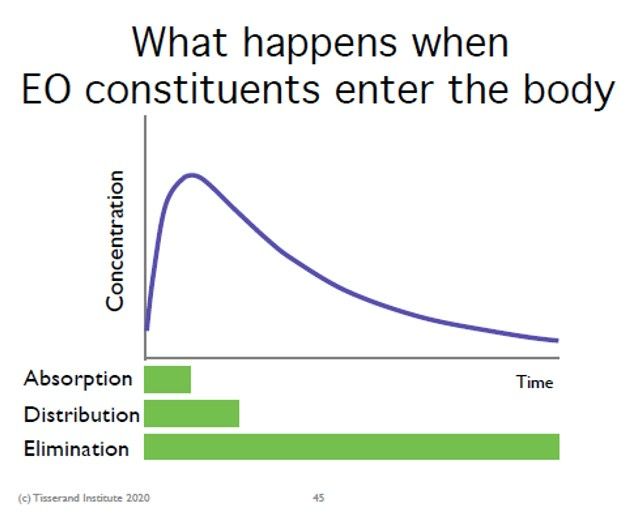 What happens when EO constituents enter the body

Concentration

Time

Absorption

Distribution

Elimination

(c) Tisserand Institute 2020

45